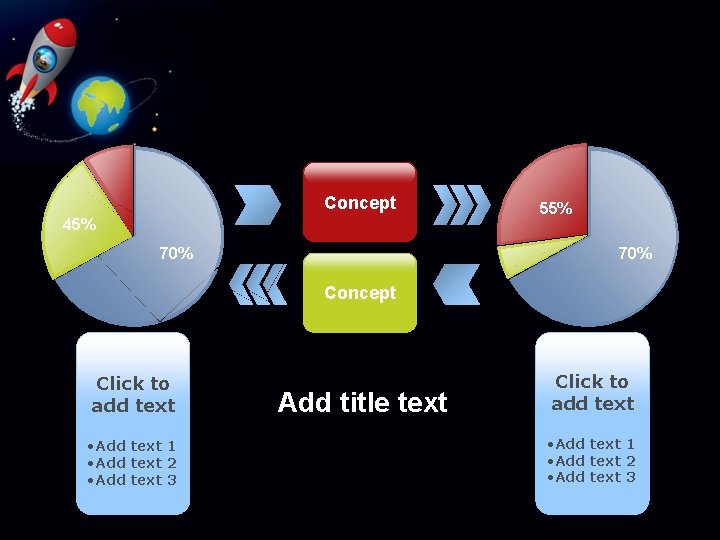 45%

70%

Concept

Concept

55%

70%

Click to add text

•Add text 1
•Add text 2
•Add text 3

Add title text

Click to add text

•Add text 1
•Add text 2
•Add text 3